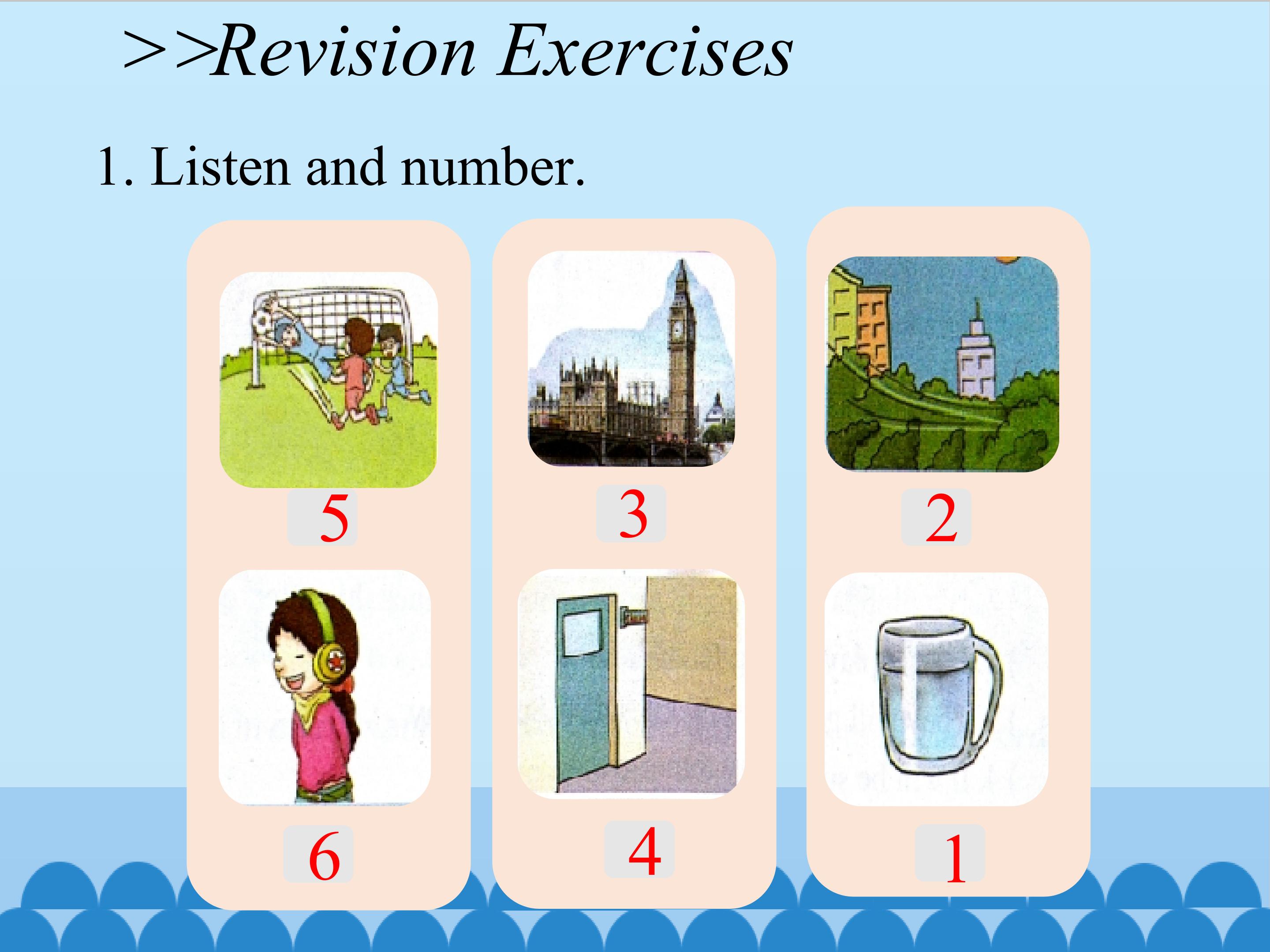 >>Revision Exercises

1. Listen and number.

5

6

3

4

2

1